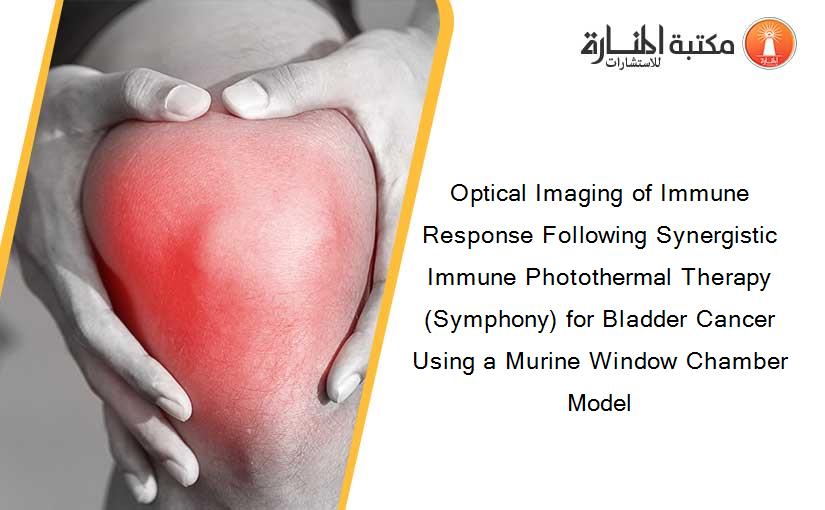 مكتبة المنارة للاستشارات

Optical Imaging of Immune Response Following Synergistic Immune Photothermal Therapy (Symphony) for Bladder Cancer Using a Murine Window Chamber Model